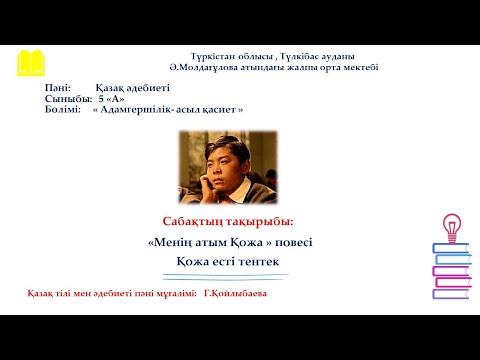 Түркістан облысы , Түлкібас ауданы
Ә.Молдағұлова атындағы жалпы орта мектебі

Пәні: Қазақ әдебиеті
Сыныбы: 5 «А»
Бөлімі: « Адамгершілік- асыл қасиет »

Сабақтың тақырыбы:
«Менің атым Қожа » повесі
Қожа есті тентек

Қазақ тілі мен әдебиеті пәні мұғалімі: Г.Қойлыбаева